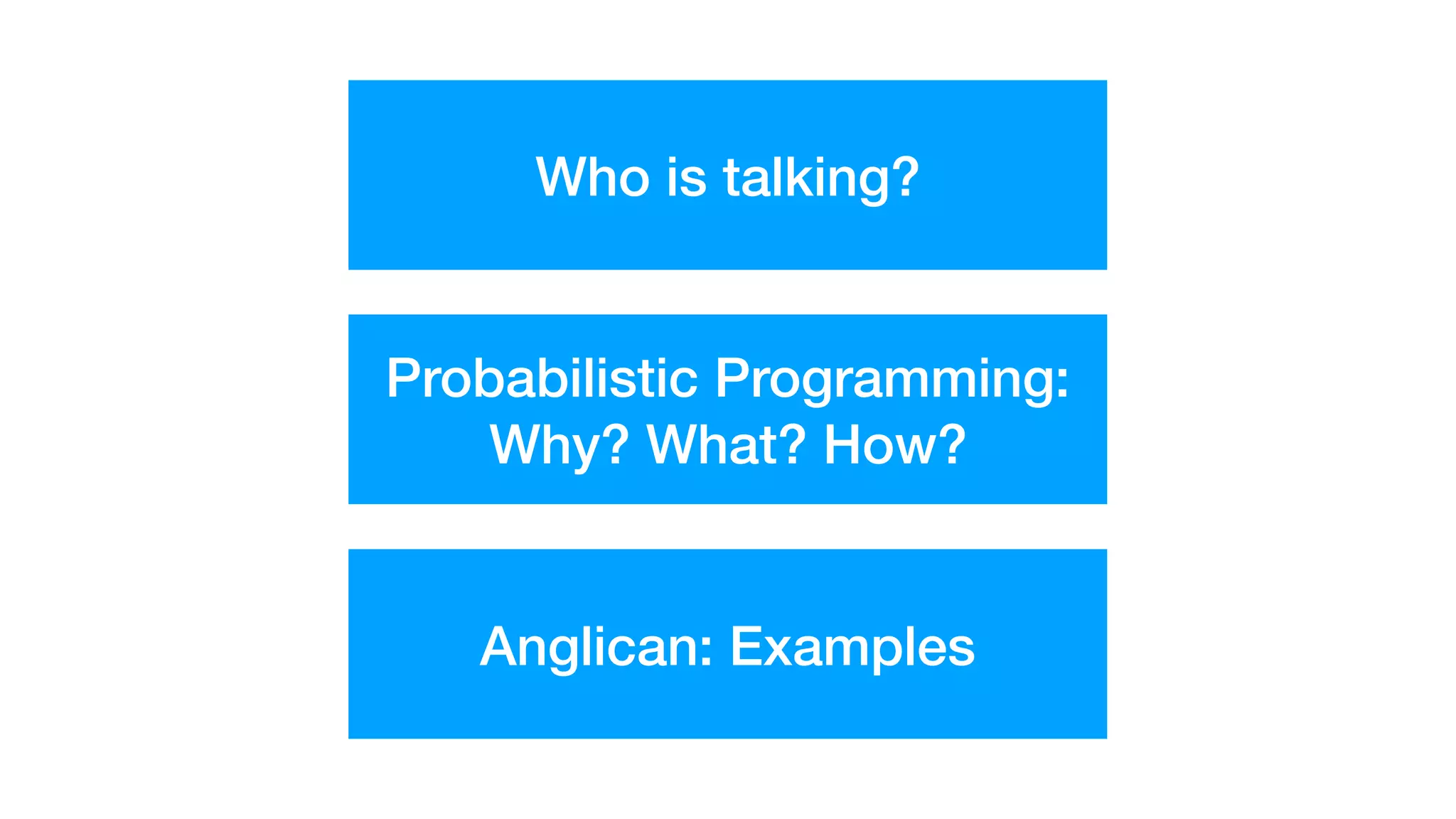 Who is talking?

Probabilistic Programming: Why? What? How?

Anglican: Examples